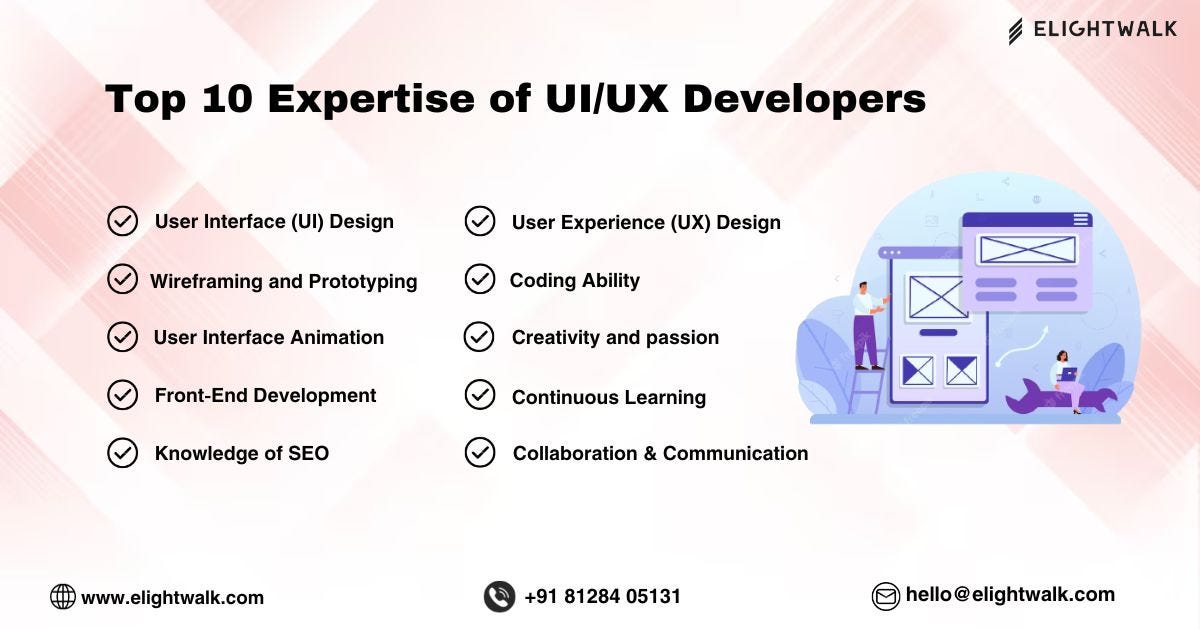 ELIGHTWALK

Top 10 Expertise of UI/UX Developers

User Interface (UI) Design

Wireframing and Prototyping

User Interface Animation

Front-End Development

Knowledge of SEO

User Experience (UX) Design

Coding Ability

Creativity and passion

Continuous Learning

Collaboration & Communication

www.elightwalk.com

+91 81284 05131

hello@elightwalk.com